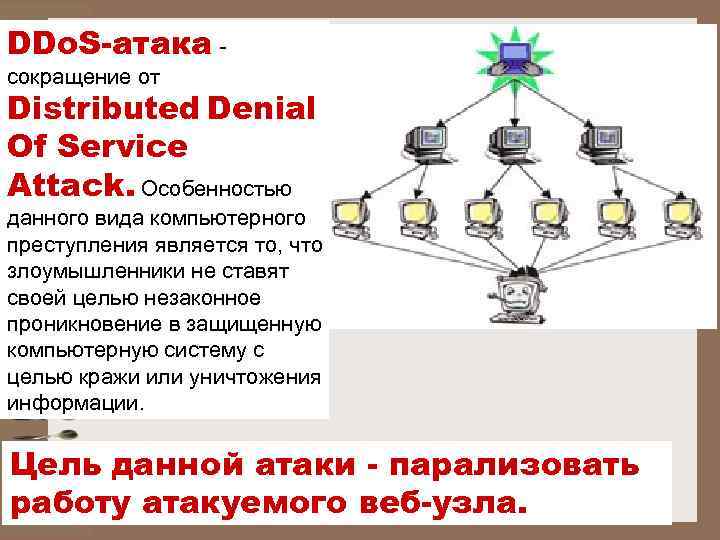 DDoS-атака - сокращение от Distributed Denial Of Service Attack. Особенностью данного вида компьютерного преступления является то, что злоумышленники не ставят своей целью незаконное проникновение в защищенную компьютерную систему с целью кражи или уничтожения информации.

Цель данной атаки - парализовать работу атакуемого веб-узла.